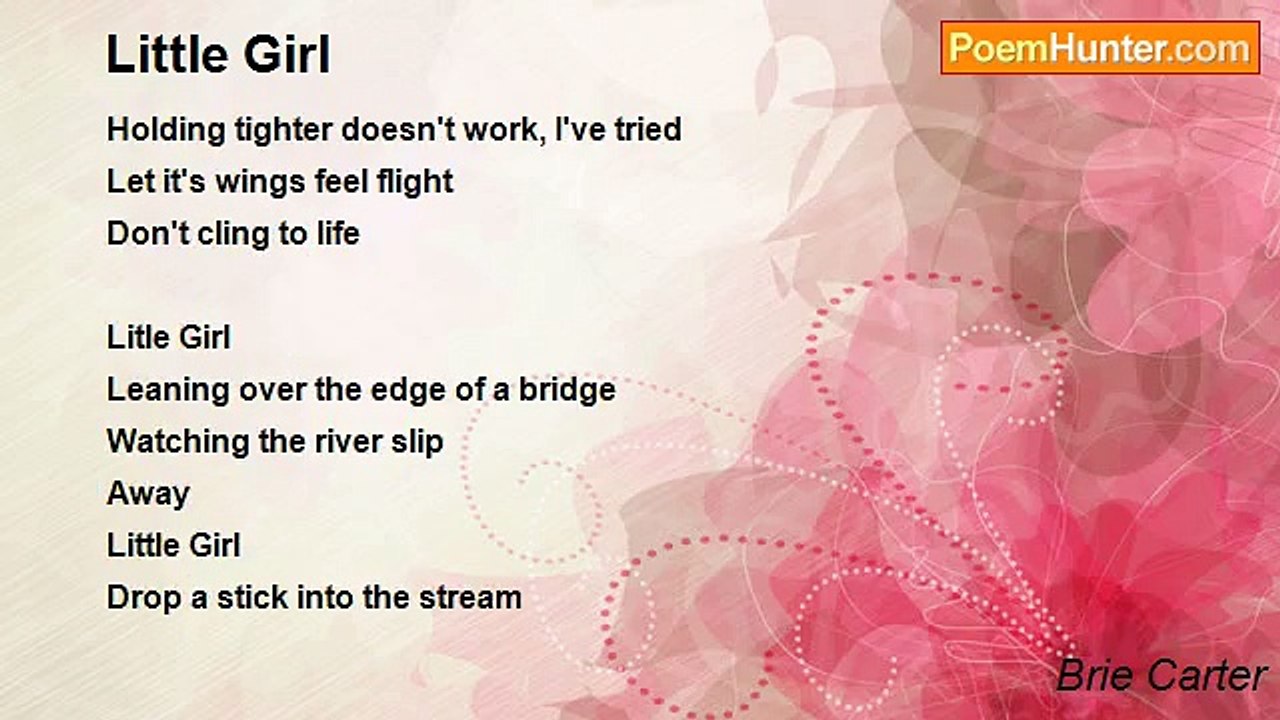 Little Girl

PoemHunter.com

Holding tighter doesn't work, I've tried
Let it's wings feel flight
Don't cling to life

Litle Girl
Leaning over the edge of a bridge
Watching the river slip
Away
Little Girl
Drop a stick into the stream

Brie Carter